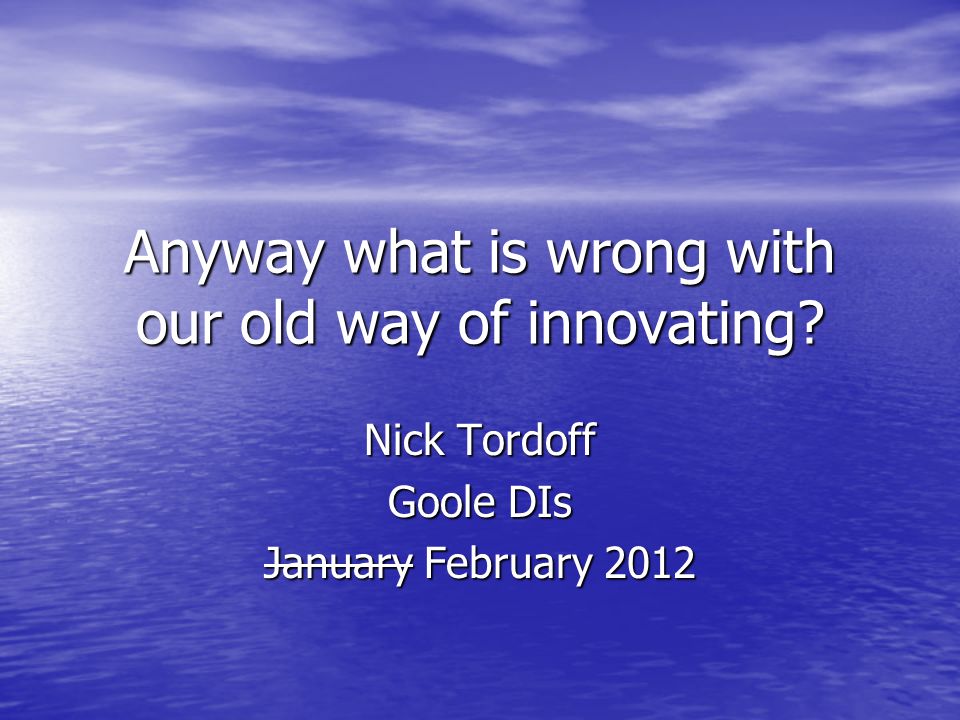 Anyway what is wrong with our old way of innovating?

Nick Tordoff
Goole DIs
~~January~~ February 2012